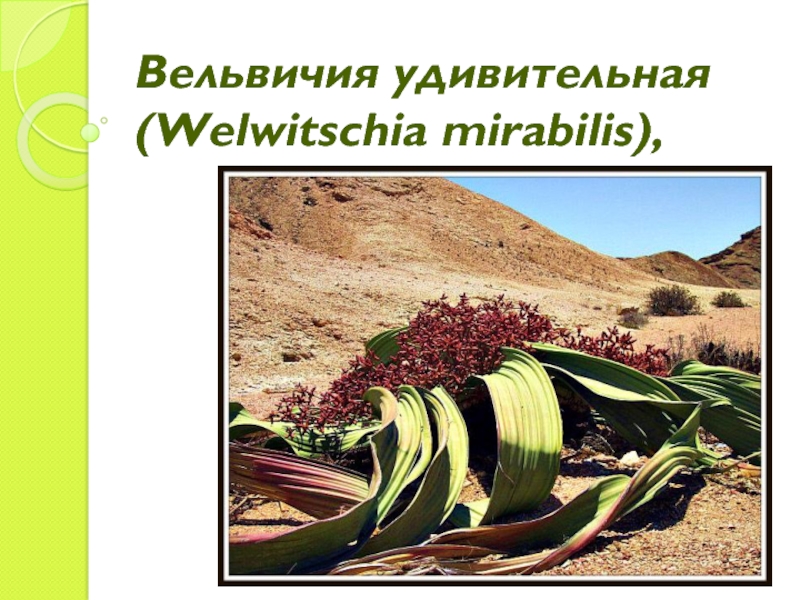 Вельвичия удивительная (Welwitschia mirabilis),